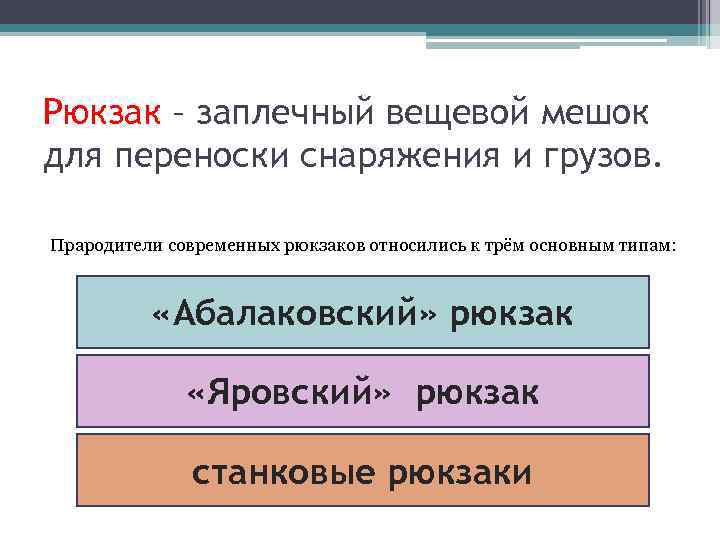 Рюкзак – заплечный вещевой мешок для переноски снаряжения и грузов.

Прародители современных рюкзаков относились к трём основным типам:

«Абалаковский» рюкзак

«Яровский» рюкзак

станковые рюкзаки